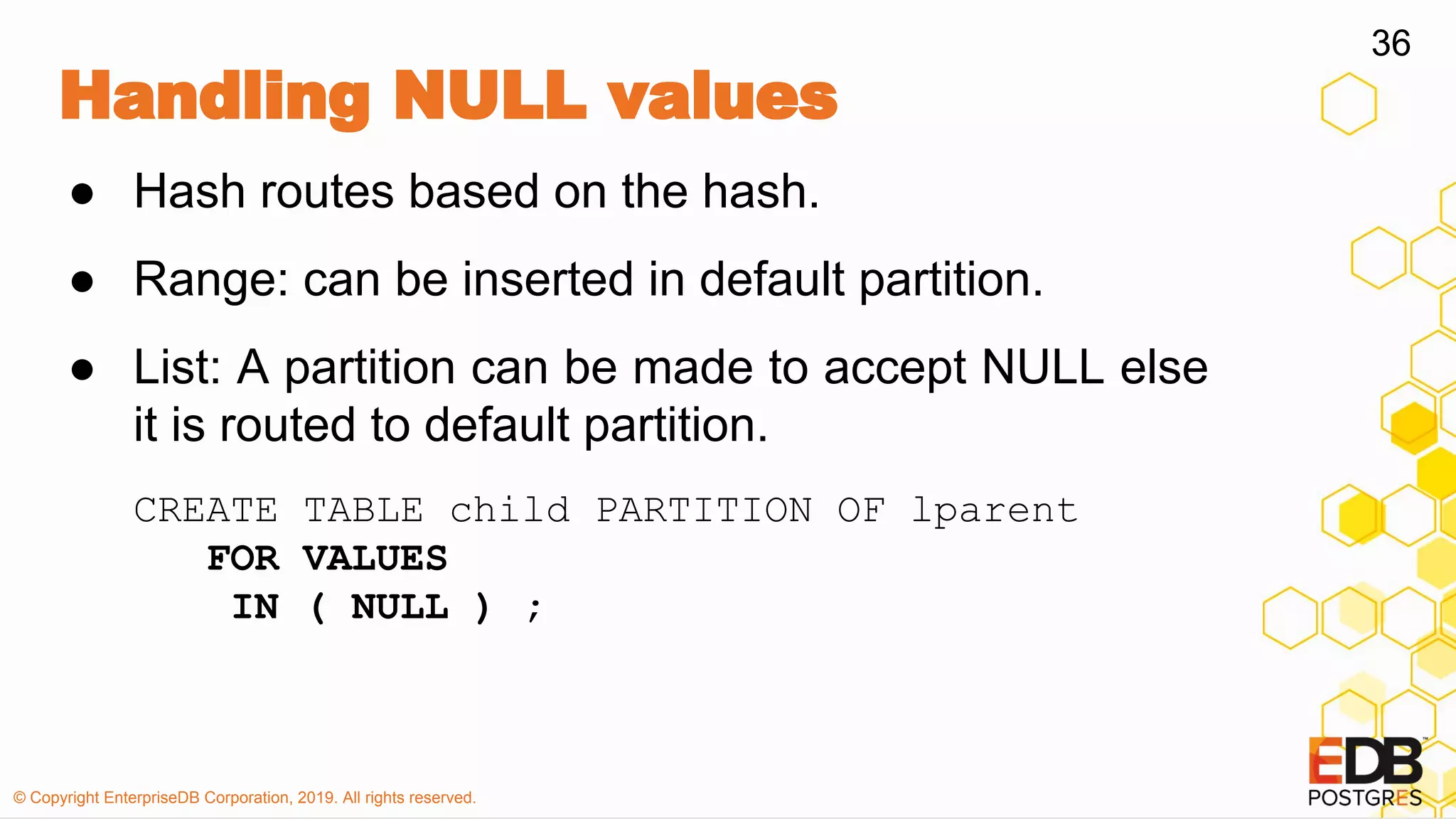 36

Handling NULL values

● Hash routes based on the hash.

● Range: can be inserted in default partition.

● List: A partition can be made to accept NULL else it is routed to default partition.

CREATE TABLE child PARTITION OF lparent
FOR VALUES
IN ( NULL ) ;

© Copyright EnterpriseDB Corporation, 2019. All rights reserved.

EDB™
POSTGRES